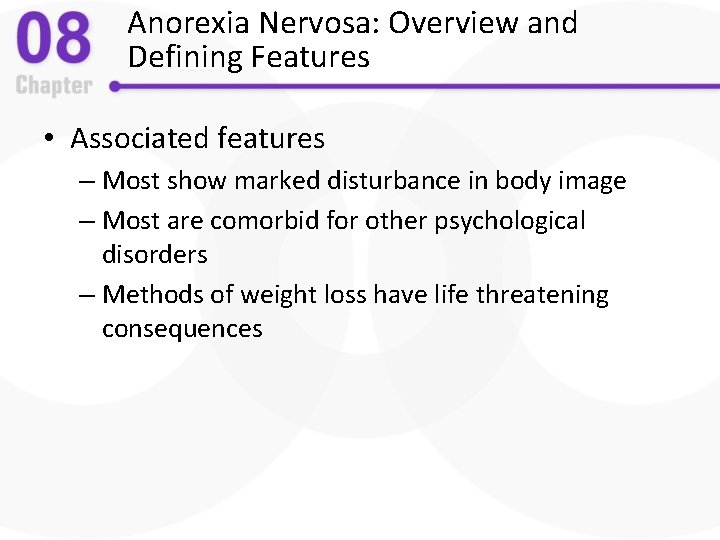 08
Chapter

Anorexia Nervosa: Overview and Defining Features

• Associated features
– Most show marked disturbance in body image
– Most are comorbid for other psychological disorders
– Methods of weight loss have life threatening consequences